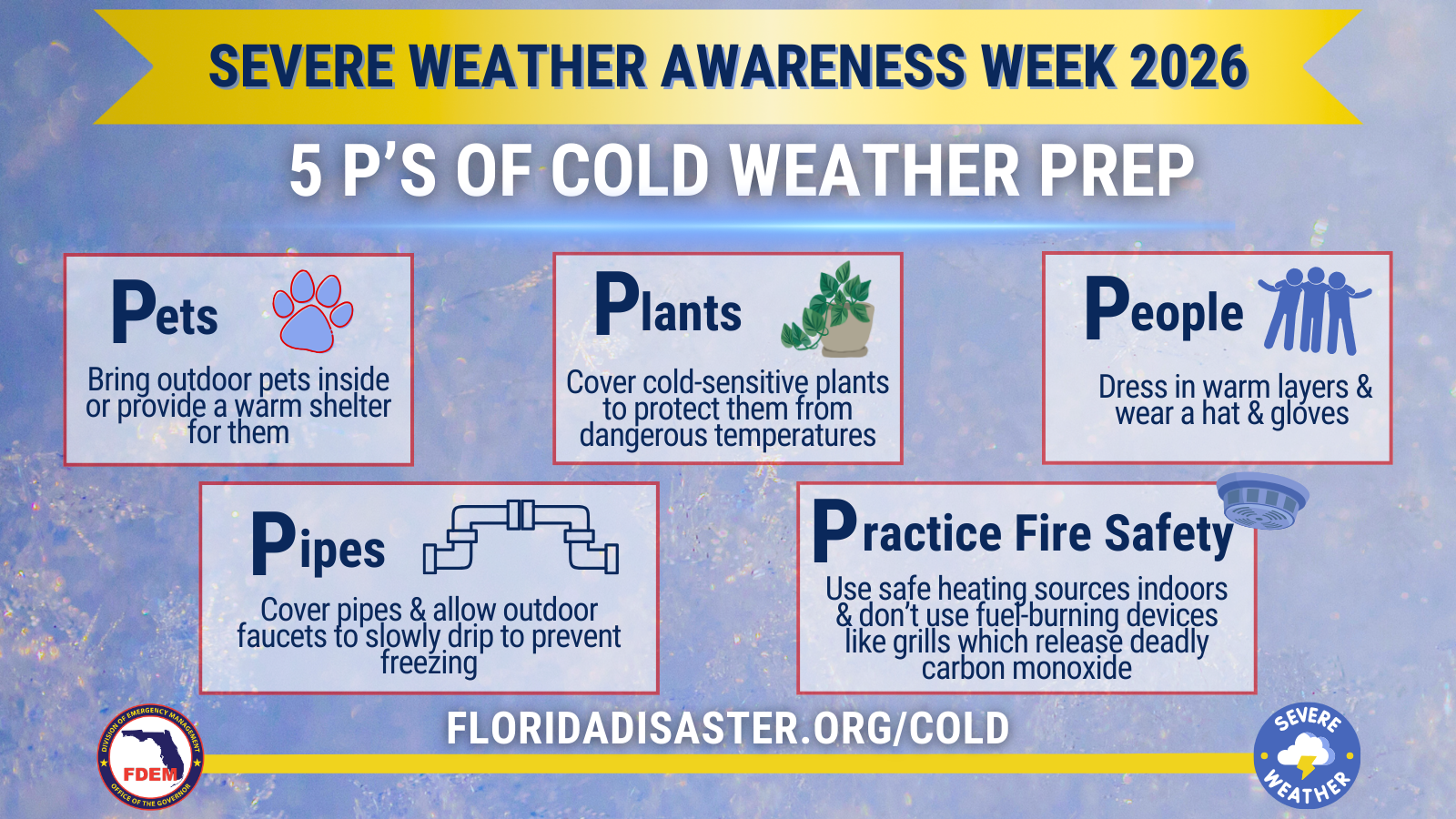 SEVERE WEATHER AWARENESS WEEK 2026

5 P'S OF COLD WEATHER PREP

Pets
Bring outdoor pets inside or provide a warm shelter for them

Plants
Cover cold-sensitive plants to protect them from dangerous temperatures

People
Dress in warm layers & wear a hat & gloves

Pipes
Cover pipes & allow outdoor faucets to slowly drip to prevent freezing

Practice Fire Safety
Use safe heating sources indoors & don't use fuel-burning devices like grills which release deadly carbon monoxide

FLORIDADISASTER.ORG/COLD

DIVISION OF EMERGENCY MANAGEMENT
FDEM
OFFICE OF THE GOVERNOR

SEVERE WEATHER